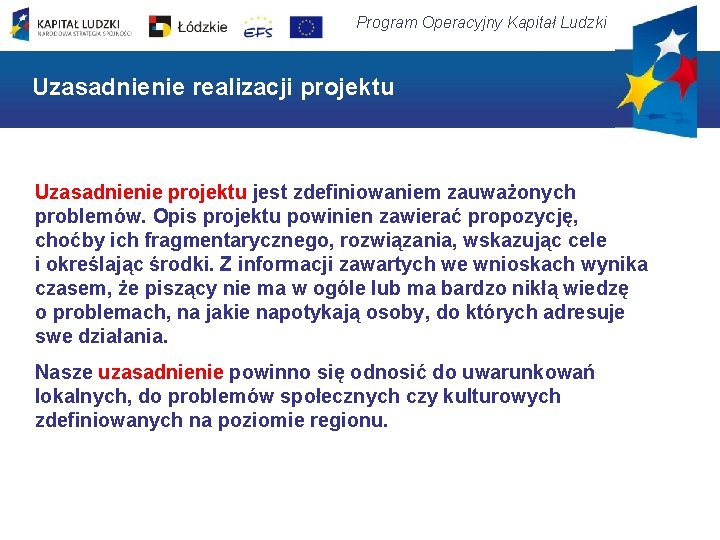 KAPITAŁ LUDZKI
NARODOWA STRATEGIA SPÓJNOŚCI

Łódzkie

EFS

Program Operacyjny Kapitał Ludzki

Uzasadnienie realizacji projektu

Uzasadnienie projektu jest zdefiniowaniem zauważonych problemów. Opis projektu powinien zawierać propozycję, choćby ich fragmentarycznego, rozwiązania, wskazując cele i określając środki. Z informacji zawartych we wnioskach wynika czasem, że piszący nie ma w ogóle lub ma bardzo nikłą wiedzę o problemach, na jakie napotykają osoby, do których adresuje swe działania.

Nasze uzasadnienie powinno się odnosić do uwarunkowań lokalnych, do problemów społecznych czy kulturowych zdefiniowanych na poziomie regionu.